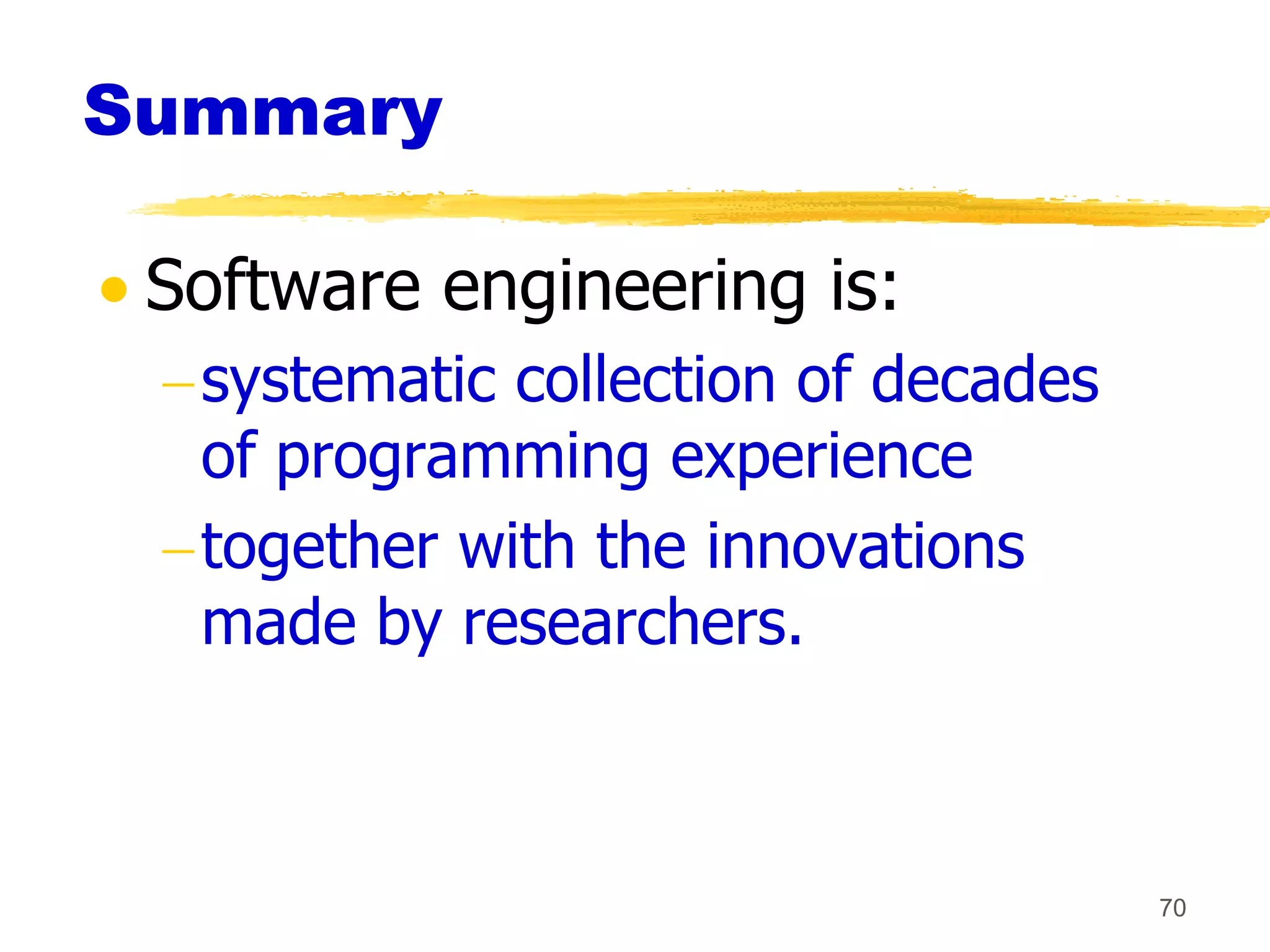 Summary

• Software engineering is:

– systematic collection of decades of programming experience

– together with the innovations made by researchers.

70